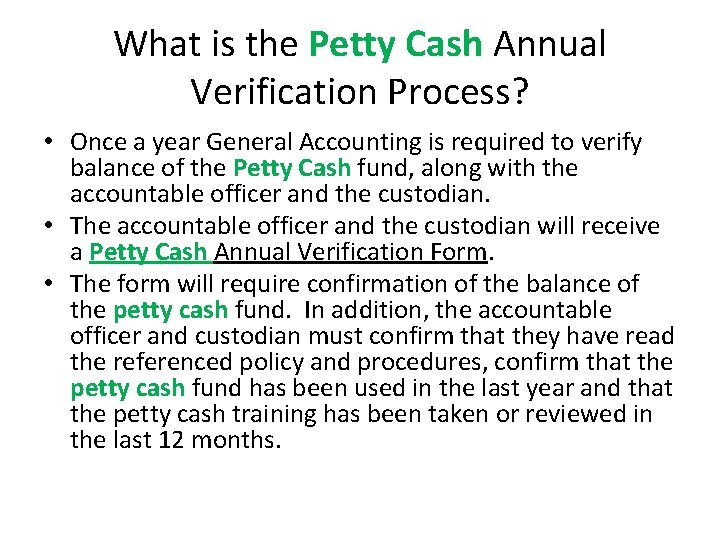 What is the Petty Cash Annual Verification Process?

• Once a year General Accounting is required to verify balance of the Petty Cash fund, along with the accountable officer and the custodian.
• The accountable officer and the custodian will receive a Petty Cash Annual Verification Form.
• The form will require confirmation of the balance of the petty cash fund. In addition, the accountable officer and custodian must confirm that they have read the referenced policy and procedures, confirm that the petty cash fund has been used in the last year and that the petty cash training has been taken or reviewed in the last 12 months.